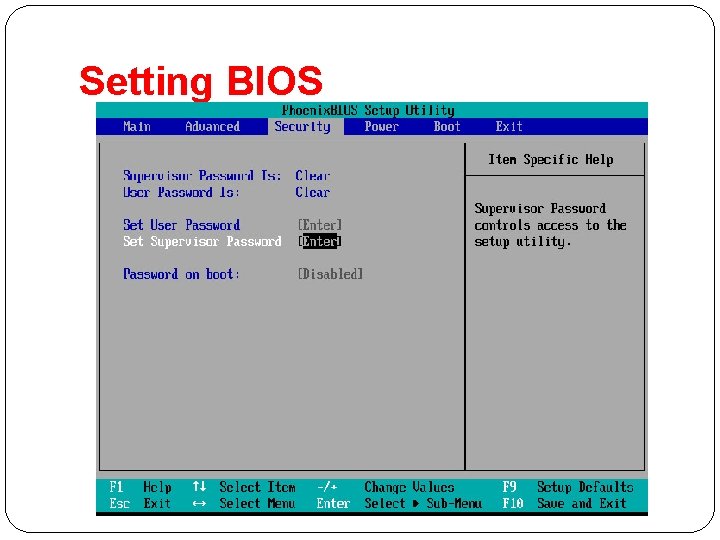 Setting BIOS

PhoenixBIOS Setup Utility

Main Advanced Security Power Boot Exit

Supervisor Password Is: Clear
User Password Is: Clear

Set User Password [Enter]
Set Supervisor Password [Enter]

Password on boot: [Disabled]

Item Specific Help

Supervisor Password controls access to the setup utility.

F1 Help ↑↓ Select Item -/+ Change Values F9 Setup Defaults
Esc Exit ↔ Select Menu Enter Select ▶ Sub-Menu F10 Save and Exit